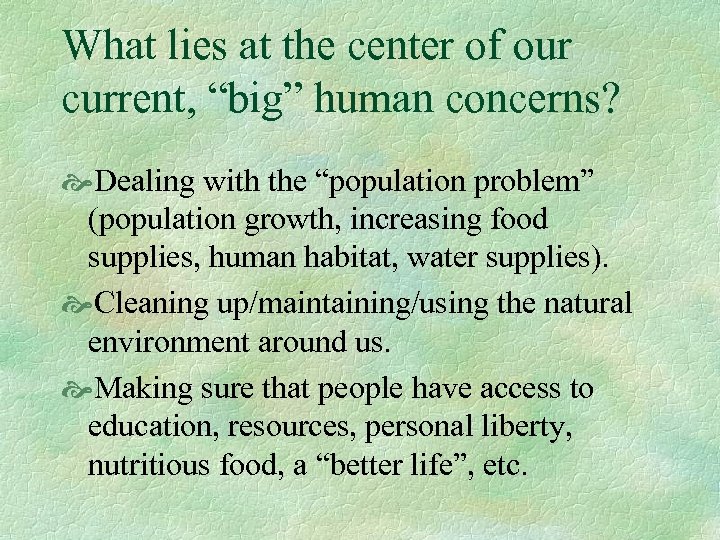 What lies at the center of our current, “big” human concerns?

Dealing with the “population problem” (population growth, increasing food supplies, human habitat, water supplies).

Cleaning up/maintaining/using the natural environment around us.

Making sure that people have access to education, resources, personal liberty, nutritious food, a “better life”, etc.